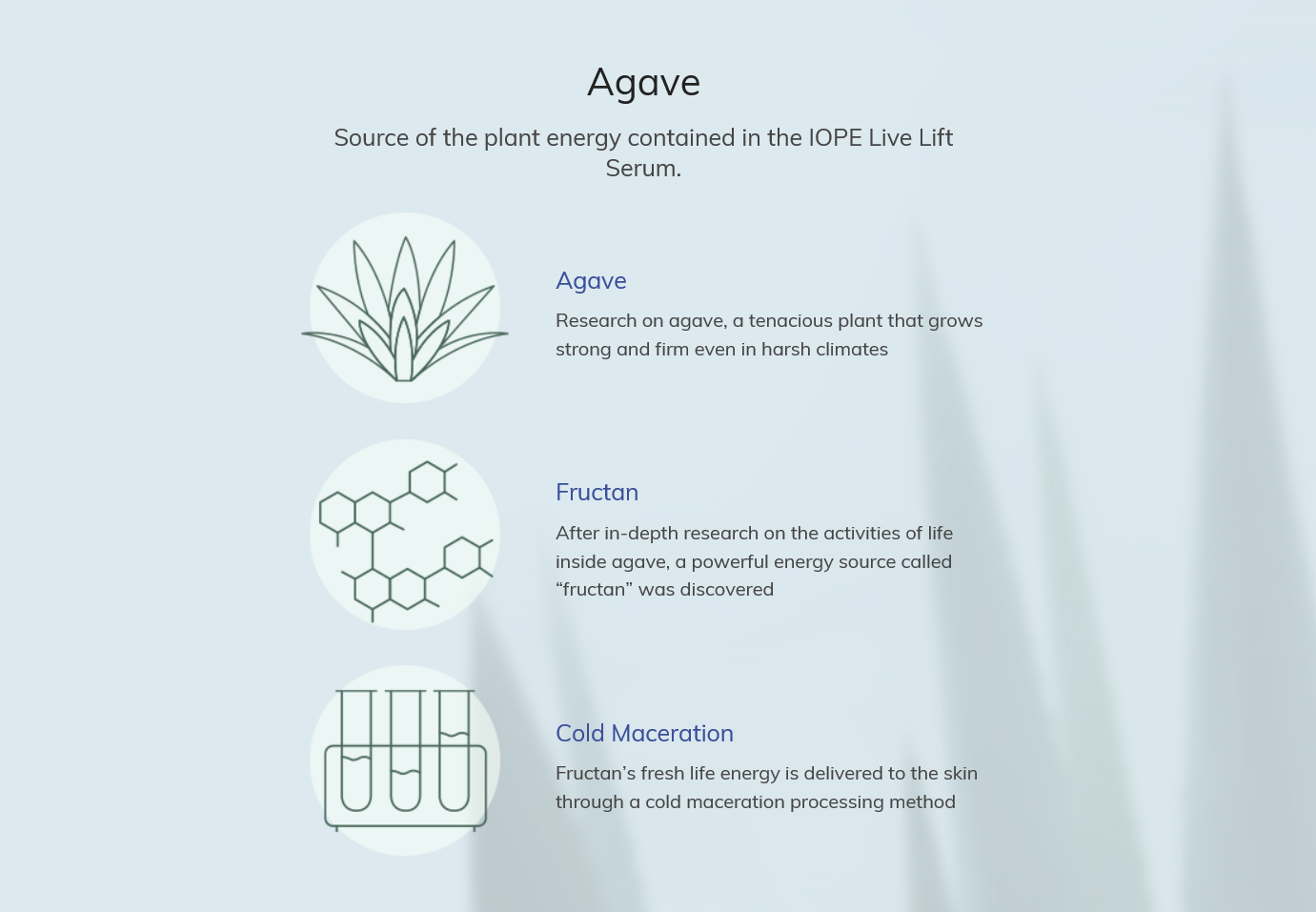 Agave

Source of the plant energy contained in the IOPE Live Lift Serum.

Agave

Research on agave, a tenacious plant that grows strong and firm even in harsh climates

Fructan

After in-depth research on the activities of life inside agave, a powerful energy source called “fructan” was discovered

Cold Maceration

Fructan’s fresh life energy is delivered to the skin through a cold maceration processing method